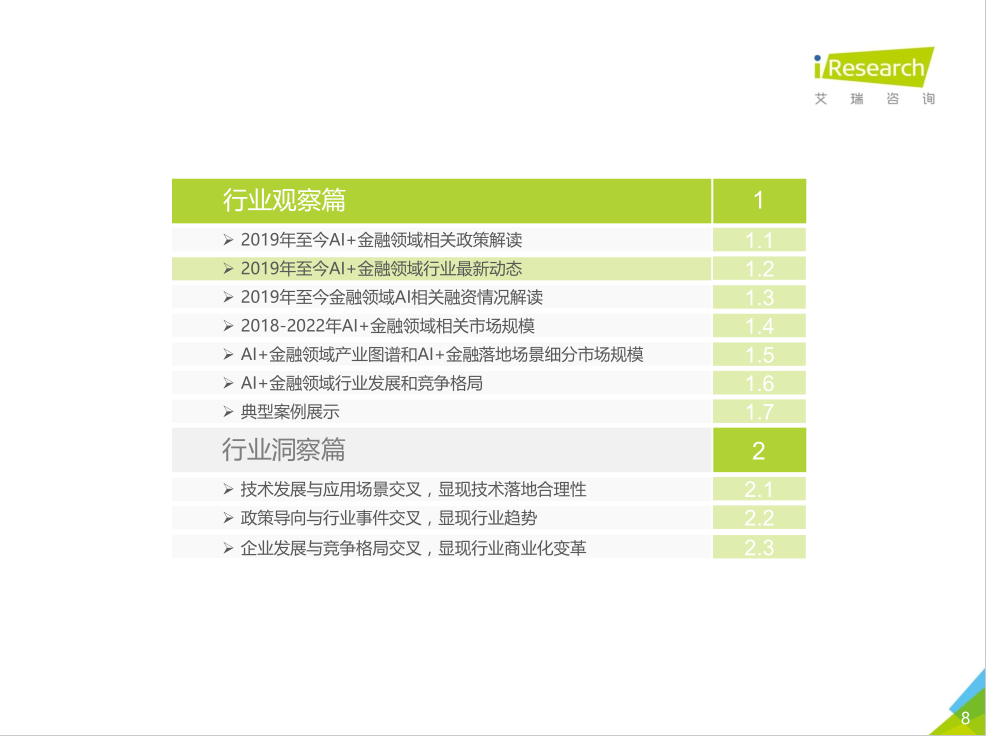 iResearch
艾 瑞 咨 询

| 行业观察篇 | 1 |
|---|---|
| ➢ 2019年至今AI+金融领域相关政策解读 | 1.1 |
| ➢ 2019年至今AI+金融领域行业最新动态 | 1.2 |
| ➢ 2019年至今金融领域AI相关融资情况解读 | 1.3 |
| ➢ 2018-2022年AI+金融领域相关市场规模 | 1.4 |
| ➢ AI+金融领域产业图谱和AI+金融落地场景细分市场规模 | 1.5 |
| ➢ AI+金融领域行业发展和竞争格局 | 1.6 |
| ➢ 典型案例展示 | 1.7 |
| 行业洞察篇 | 2 |
| ➢ 技术发展与应用场景交叉，显现技术落地合理性 | 2.1 |
| ➢ 政策导向与行业事件交叉，显现行业趋势 | 2.2 |
| ➢ 企业发展与竞争格局交叉，显现行业商业化变革 | 2.3 |

8